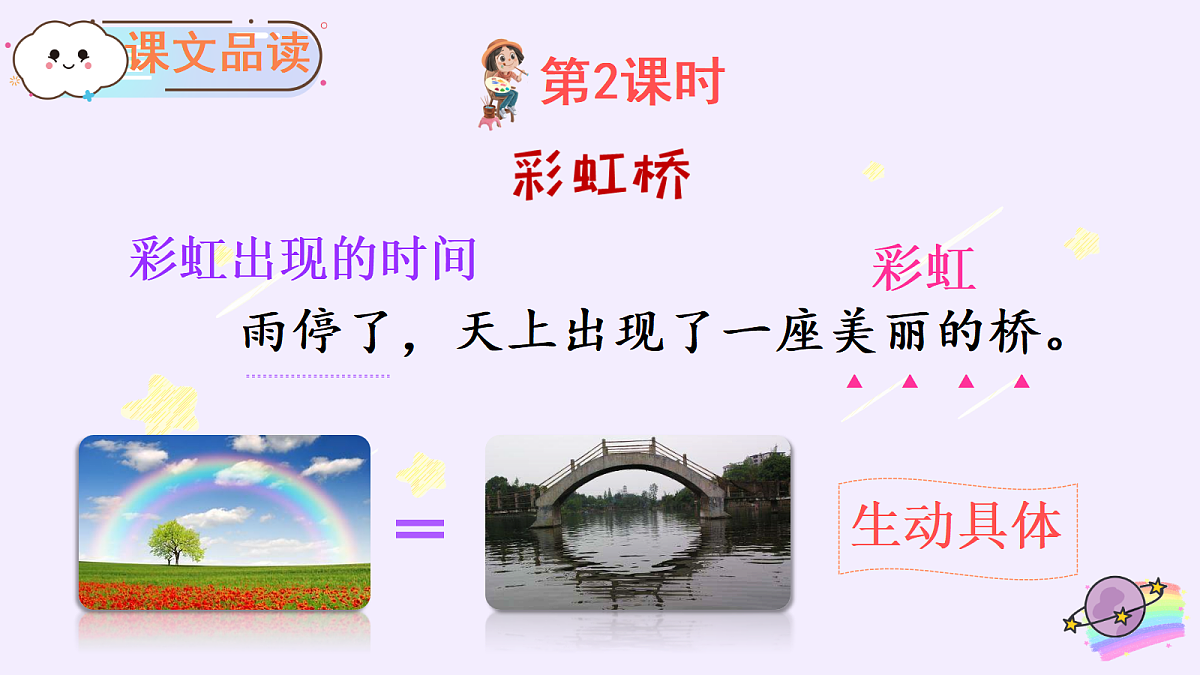 课文品读

第2课时

彩虹桥

彩虹出现的时间

彩虹

雨停了，天上出现了一座美丽的桥。

=

生动具体